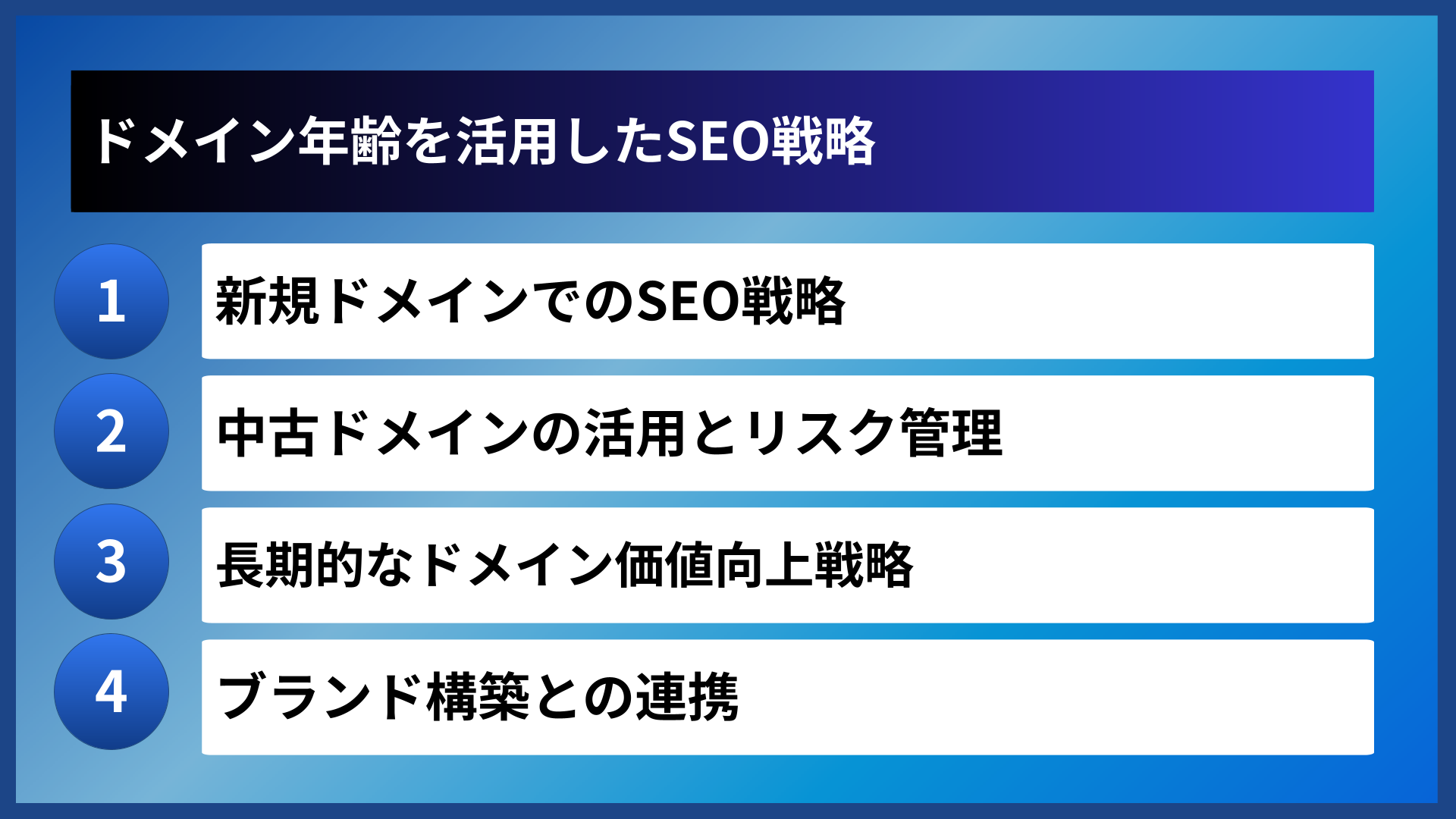 ドメイン年齢を活用したSEO戦略

1
新規ドメインでのSEO戦略

2
中古ドメインの活用とリスク管理

3
長期的なドメイン価値向上戦略

4
ブランド構築との連携